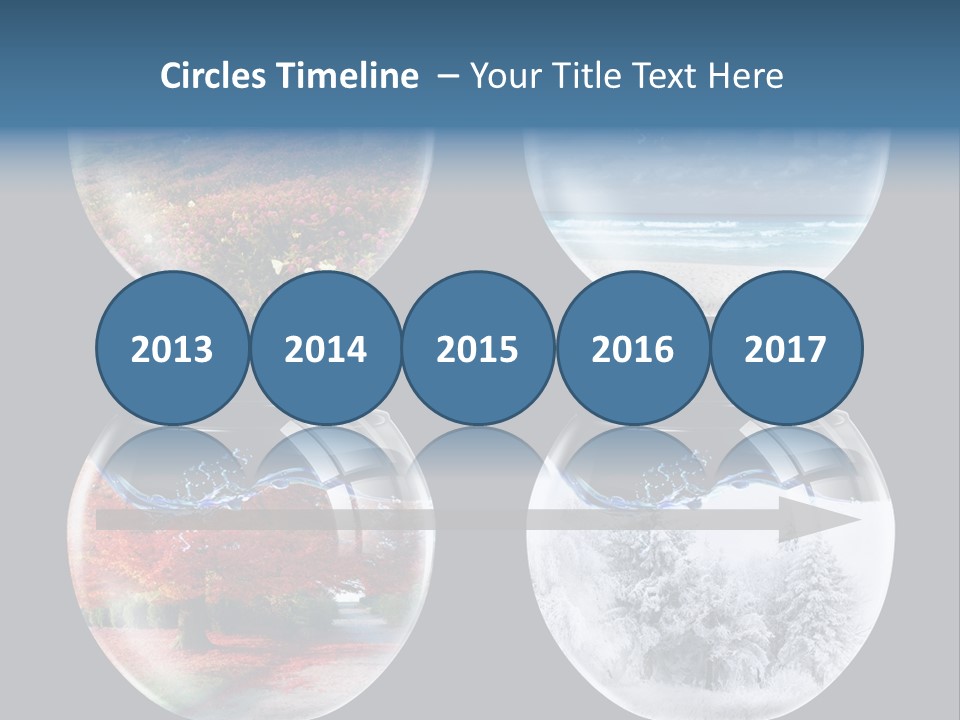 Circles Timeline – Your Title Text Here

2013
2014
2015
2016
2017